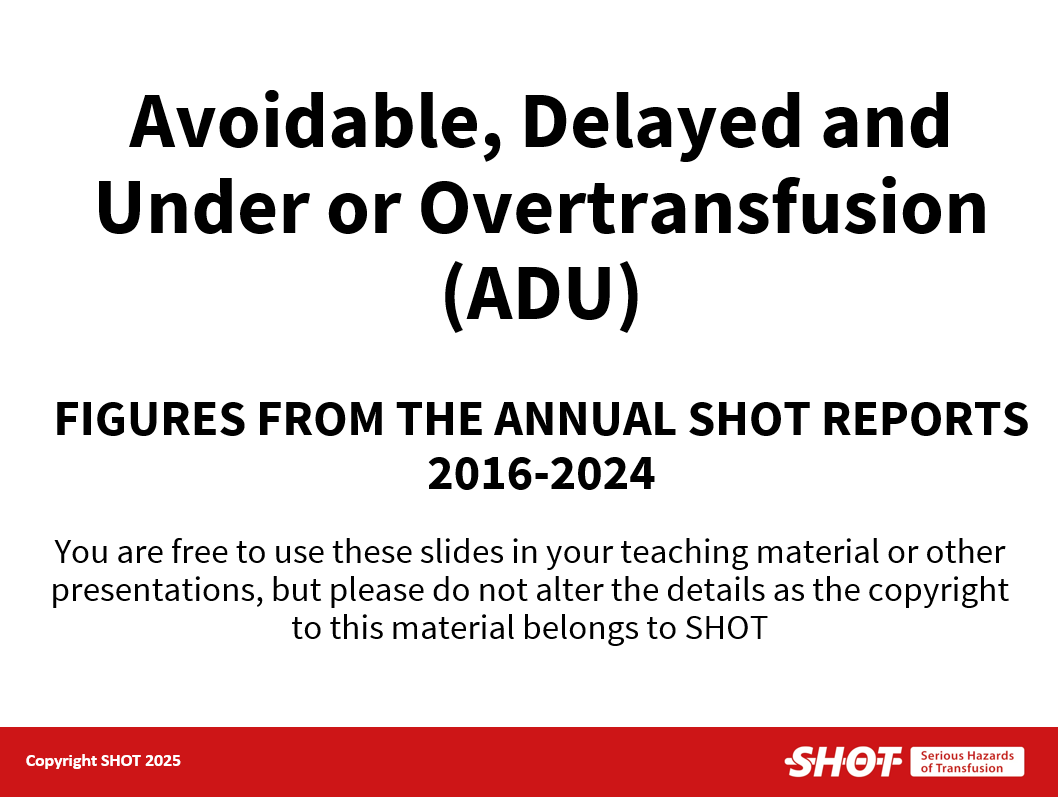 Avoidable, Delayed and Under or Overtransfusion (ADU)

FIGURES FROM THE ANNUAL SHOT REPORTS 2016-2024

You are free to use these slides in your teaching material or other presentations, but please do not alter the details as the copyright to this material belongs to SHOT

Copyright SHOT 2025

SHOT Serious Hazards of Transfusion